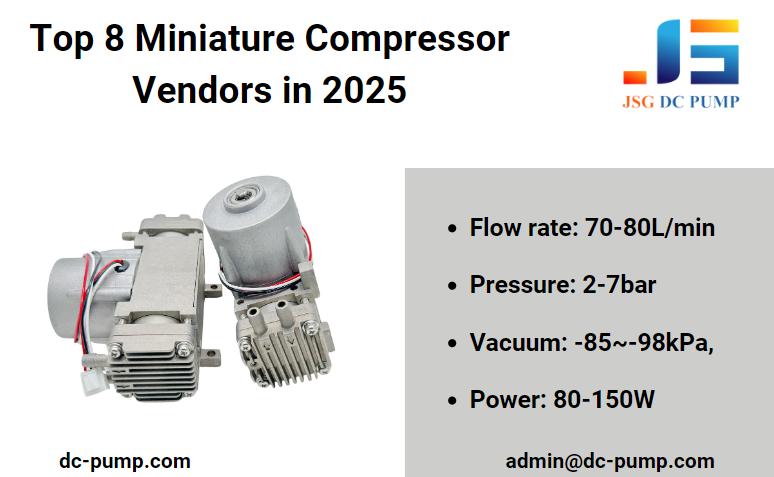 Top 8 Miniature Compressor Vendors in 2025

JSG DC PUMP

- Flow rate: 70-80L/min
- Pressure: 2-7bar
- Vacuum: -85~-98kPa,
- Power: 80-150W

dc-pump.com

admin@dc-pump.com